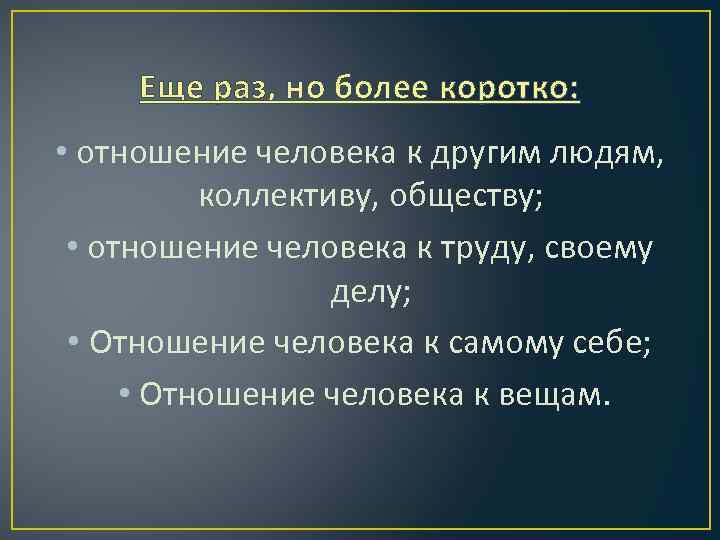 Еще раз, но более коротко:

• отношение человека к другим людям, коллективу, обществу;

• отношение человека к труду, своему делу;

• Отношение человека к самому себе;

• Отношение человека к вещам.